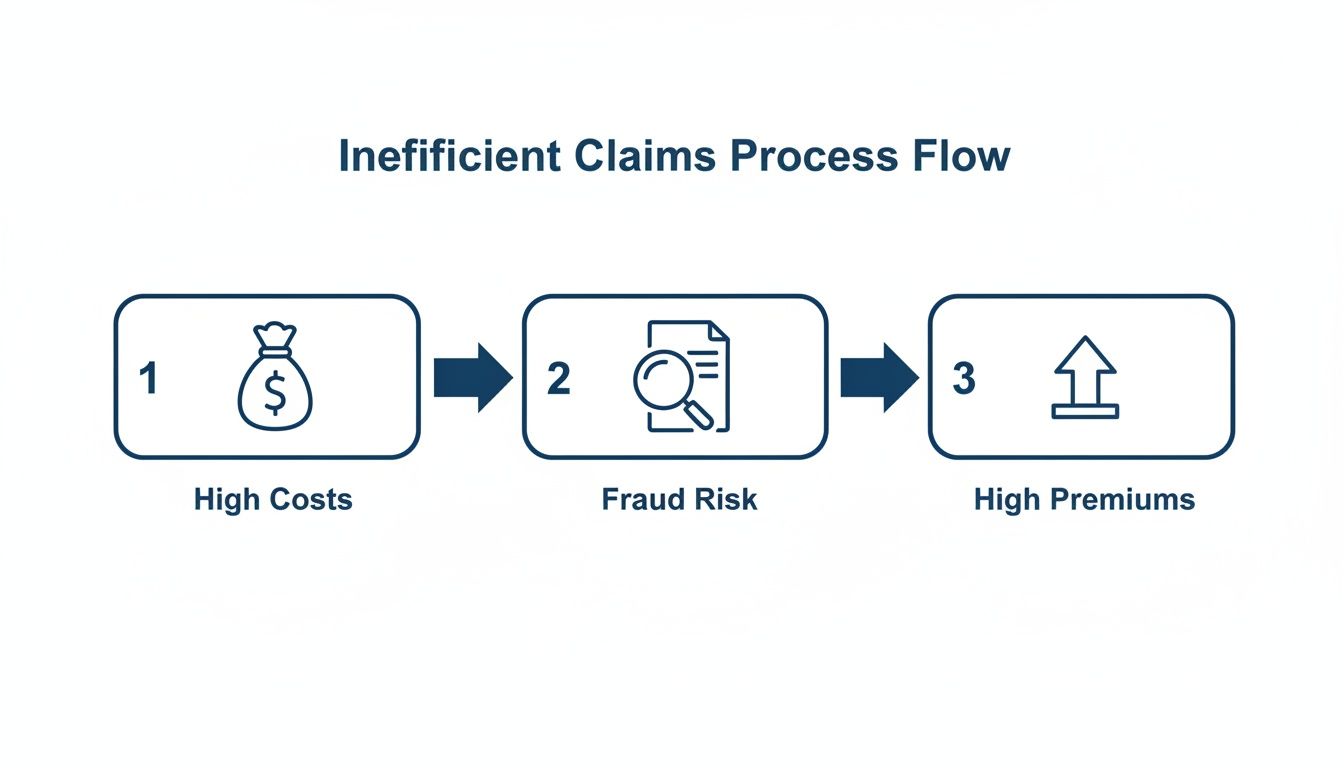 Inefificient Claims Process Flow

1
$

High Costs

2

Fraud Risk

3

High Premiums